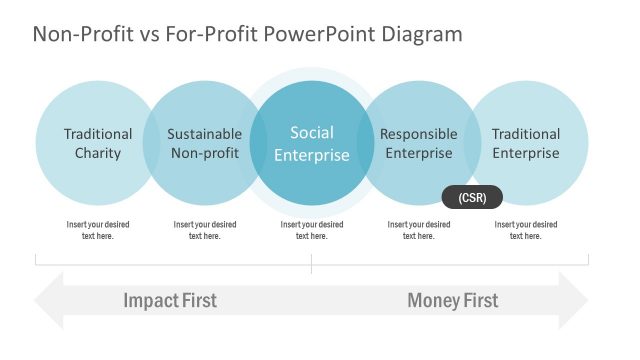 Non-Profit vs For-Profit PowerPoint Diagram

Traditional Charity

Sustainable Non-profit

Social Enterprise

Responsible Enterprise

Traditional Enterprise

(CSR)

Insert your desired text here.

Insert your desired text here.

Insert your desired text here.

Insert your desired text here.

Insert your desired text here.

Impact First

Money First